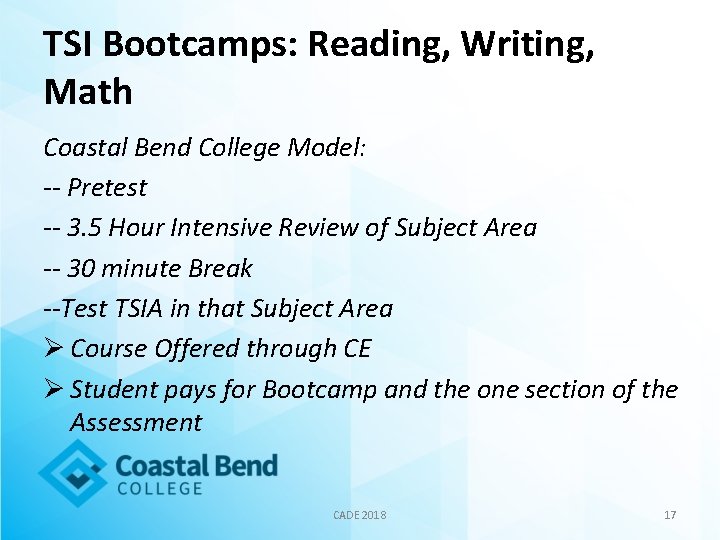 TSI Bootcamps: Reading, Writing, Math

Coastal Bend College Model:

-- Pretest

-- 3.5 Hour Intensive Review of Subject Area

-- 30 minute Break

--Test TSIA in that Subject Area

➢ Course Offered through CE

➢ Student pays for Bootcamp and the one section of the Assessment

Coastal Bend COLLEGE

CADE 2018

17